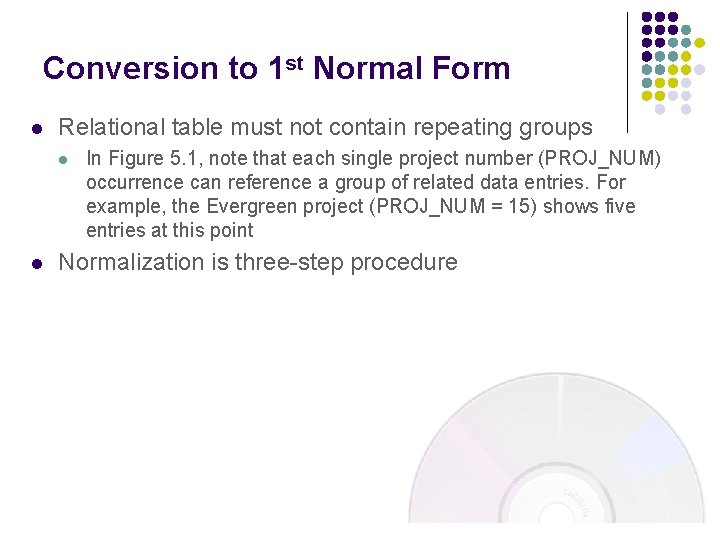 Conversion to 1$^{st}$ Normal Form

- Relational table must not contain repeating groups
  - In Figure 5.1, note that each single project number (PROJ_NUM) occurrence can reference a group of related data entries. For example, the Evergreen project (PROJ_NUM = 15) shows five entries at this point
- Normalization is three-step procedure